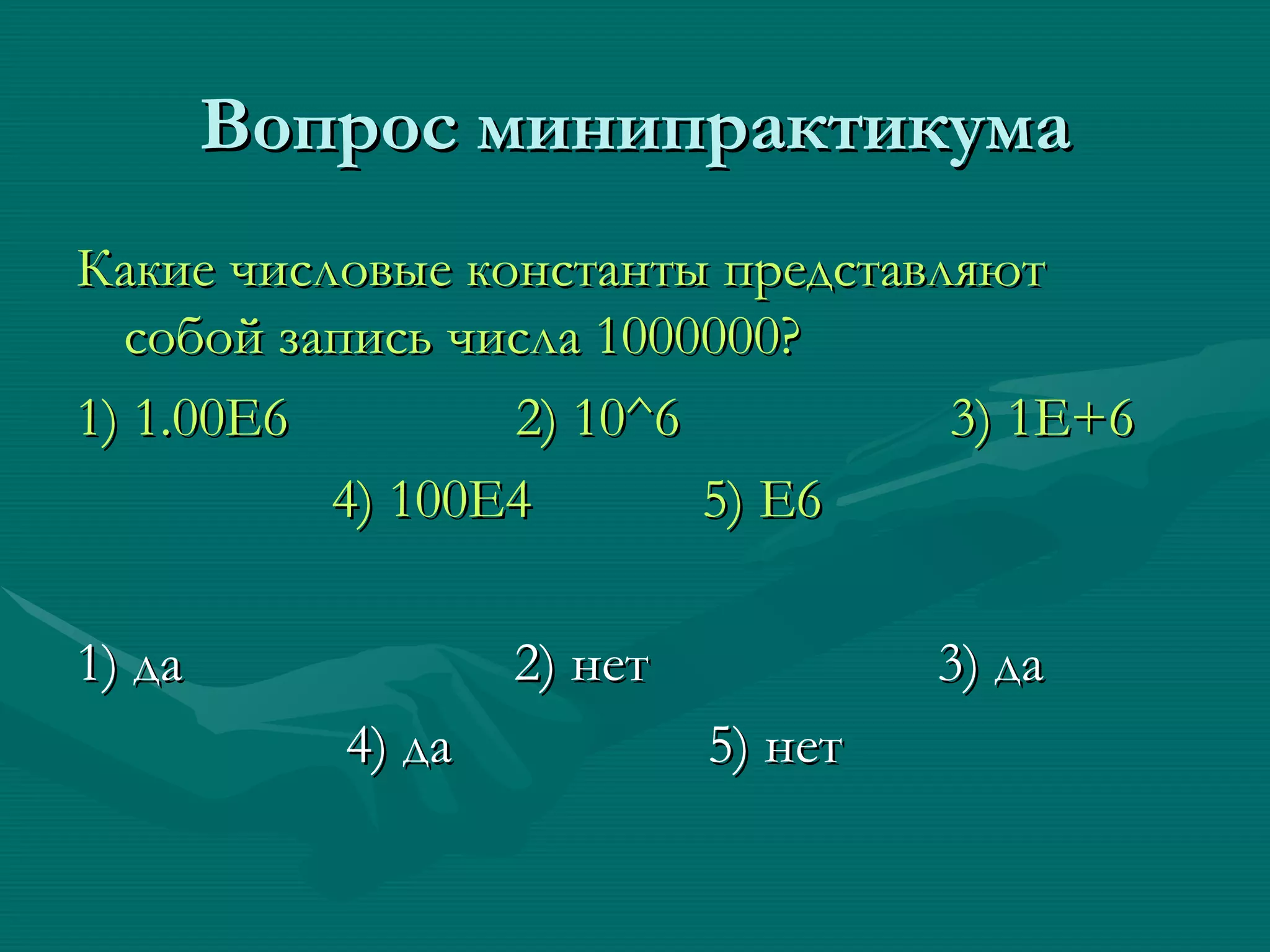 Вопрос минипрактикума

Какие числовые константы представляют собой запись числа 1000000?

1) 1.00E6 2) 10^6 3) 1E+6

4) 100E4 5) E6

1) да 2) нет 3) да

4) да 5) нет